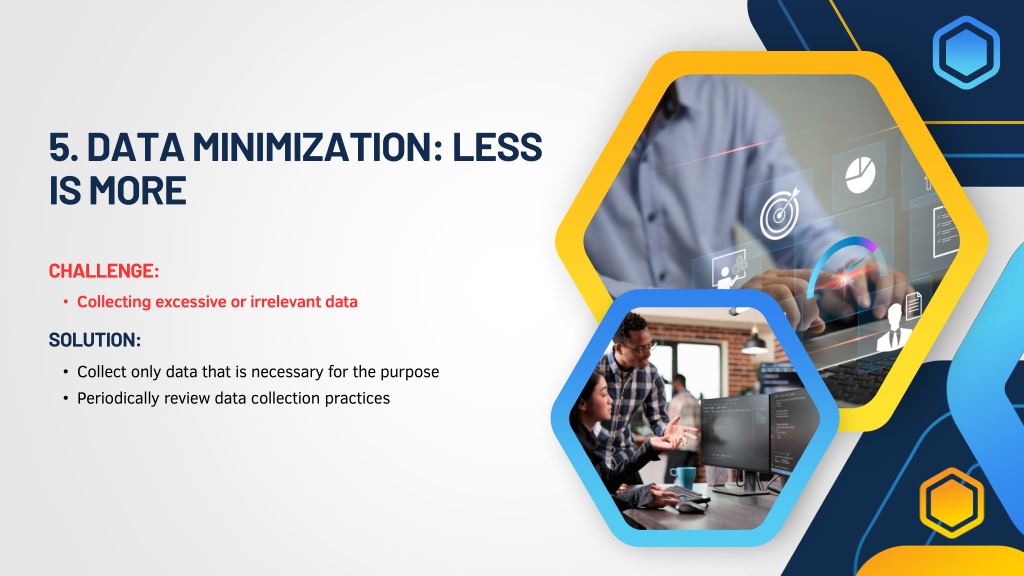 5. DATA MINIMIZATION: LESS IS MORE

CHALLENGE:

• Collecting excessive or irrelevant data

SOLUTION:

• Collect only data that is necessary for the purpose
• Periodically review data collection practices